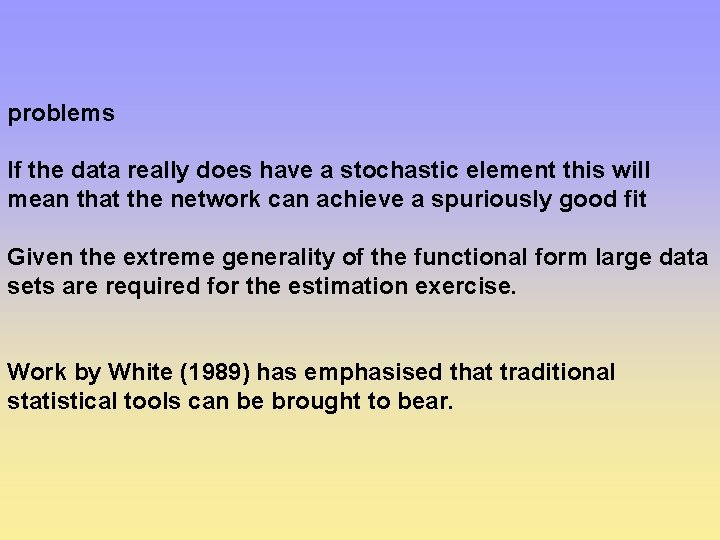 problems

If the data really does have a stochastic element this will mean that the network can achieve a spuriously good fit

Given the extreme generality of the functional form large data sets are required for the estimation exercise.

Work by White (1989) has emphasised that traditional statistical tools can be brought to bear.